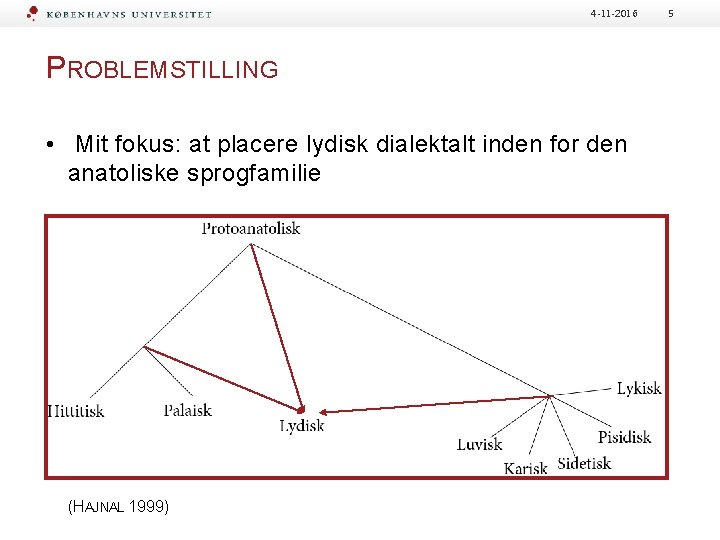 KØBENHAVNS UNIVERSITET

4-11-2016

5

PROBLEMSTILLING

• Mit fokus: at placere lydisk dialektalt inden for den anatoliske sprogfamilie

Protoanatolisk

Hittitisk

Palaisk

Lydisk

Lykisk

Luvisk

Karisk

Sidetisk

Pisidisk

(HAJNAL 1999)